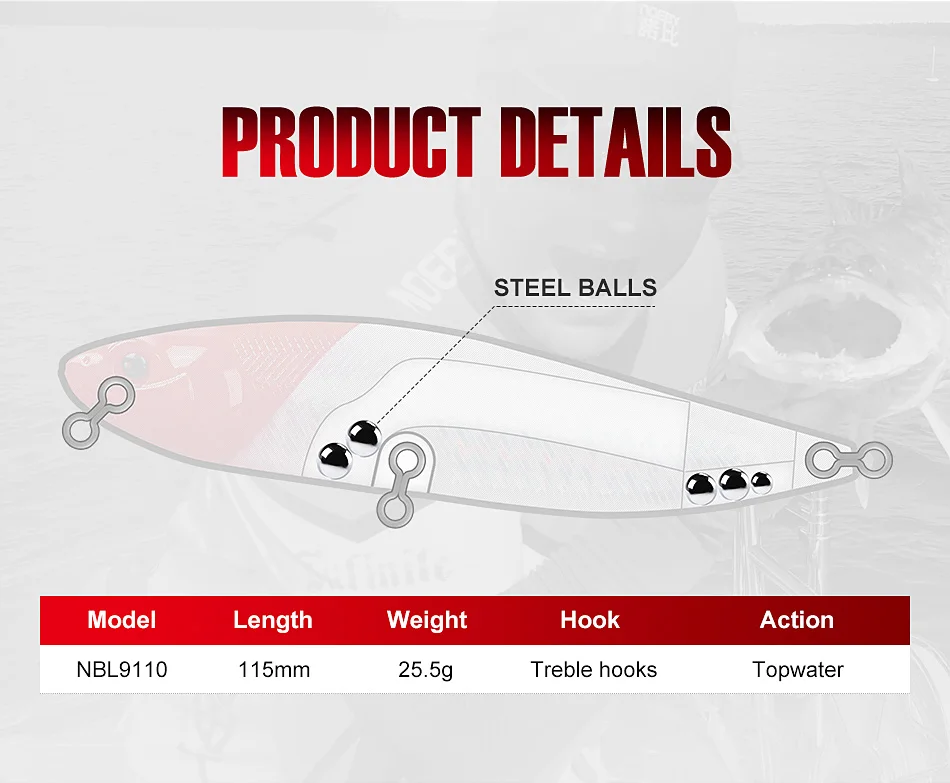 PRODUCT DETAILS

STEEL BALLS

| Model | Length | Weight | Hook | Action |
|---|---|---|---|---|
| NBL9110 | 115mm | 25.5g | Treble hooks | Topwater |